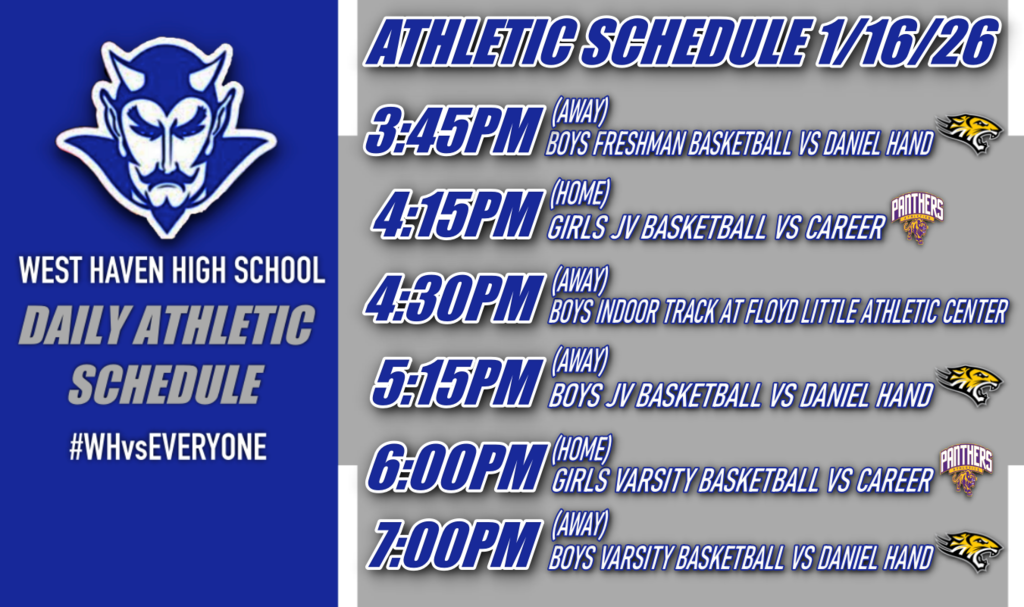 WEST HAVEN HIGH SCHOOL

DAILY ATHLETIC SCHEDULE

#WHvsEVERYONE

ATHLETIC SCHEDULE 1/16/26

3:45PM (AWAY) BOYS FRESHMAN BASKETBALL VS DANIEL HAND

4:15PM (HOME) GIRLS JV BASKETBALL VS CAREER

PANTHERS

4:30PM (AWAY) BOYS INDOOR TRACK AT FLOYD LITTLE ATHLETIC CENTER

5:15PM (AWAY) BOYS JV BASKETBALL VS DANIEL HAND

6:00PM (HOME) GIRLS VARSITY BASKETBALL VS CAREER

PANTHERS

7:00PM (AWAY) BOYS VARSITY BASKETBALL VS DANIEL HAND